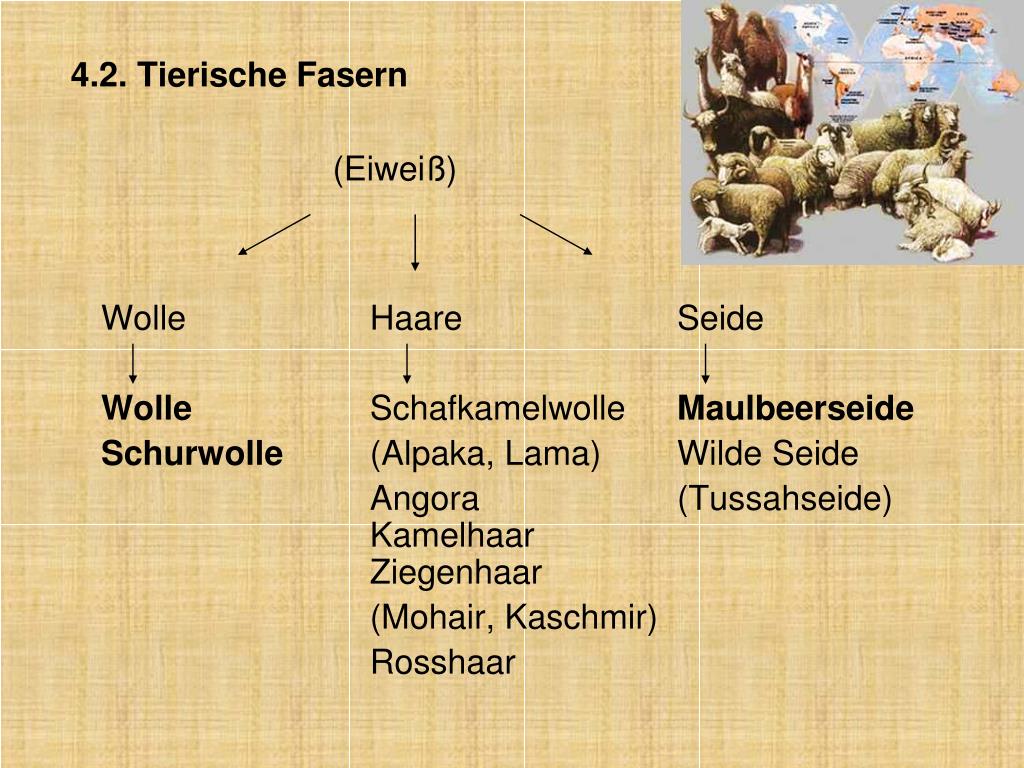 4.2. Tierische Fasern

(Eiweiß)

Wolle

Wolle
Schurwolle

Haare

Schafkamelwolle
(Alpaka, Lama)
Angora
Kamelhaar
Ziegenhaar
(Mohair, Kaschmir)
Rosshaar

Seide

Maulbeerseide
Wilde Seide
(Tussahseide)